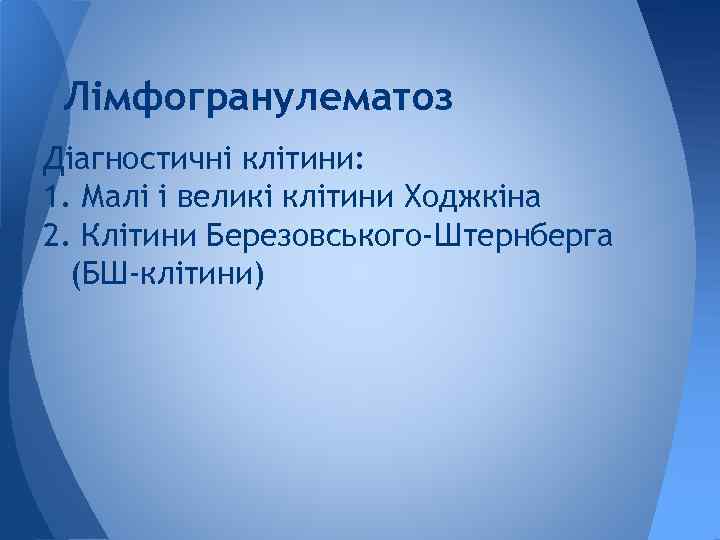 Лімфогранулематоз

Діагностичні клітини:
1. Малі і великі клітини Ходжкіна
2. Клітини Березовського-Штернберга (БШ-клітини)